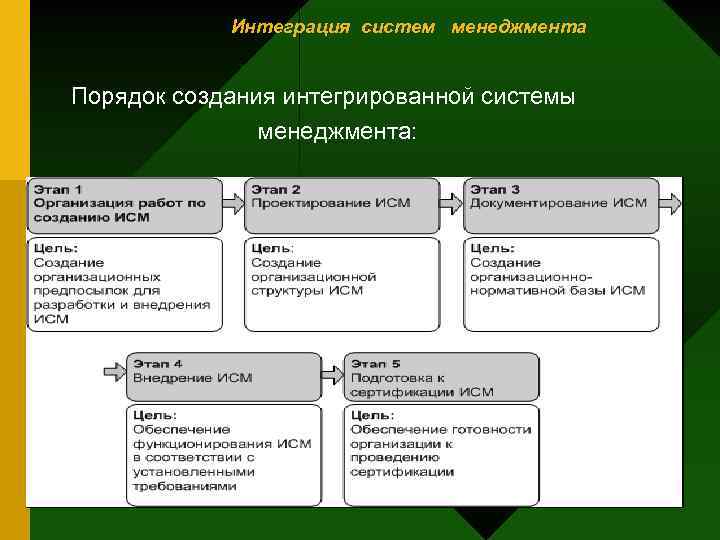 Интеграция систем менеджмента

Порядок создания интегрированной системы менеджмента:

Этап 1
Организация работ по созданию ИСМ

Цель:
Создание организационных предпосылок для разработки и внедрения ИСМ

Этап 2
Проектирование ИСМ

Цель:
Создание организационной структуры ИСМ

Этап 3
Документирование ИСМ

Цель:
Создание организационно-нормативной базы ИСМ

Этап 4
Внедрение ИСМ

Цель:
Обеспечение функционирования ИСМ в соответствии с установленными требованиями

Этап 5
Подготовка к сертификации ИСМ

Цель:
Обеспечение готовности организации к проведению сертификации